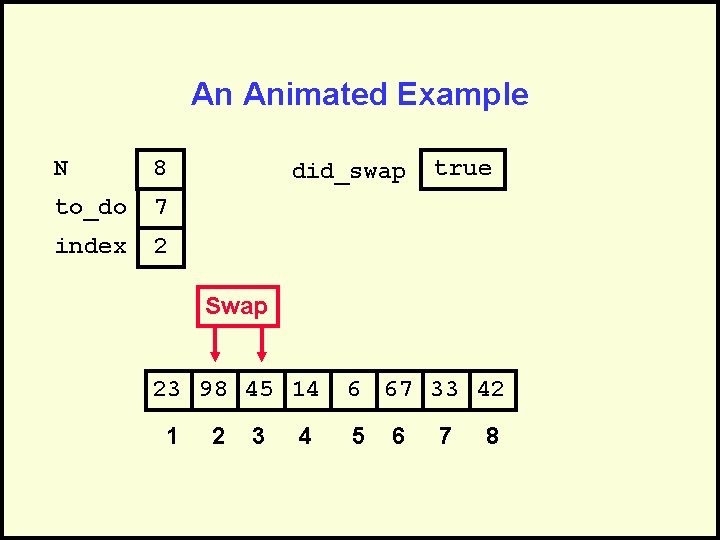 An Animated Example

N 8
to_do 7
index 2

did_swap true

Swap

| 23 | 98 | 45 | 14 | 6 | 67 | 33 | 42 |
|---|---|---|---|---|---|---|---|
| 1 | 2 | 3 | 4 | 5 | 6 | 7 | 8 |